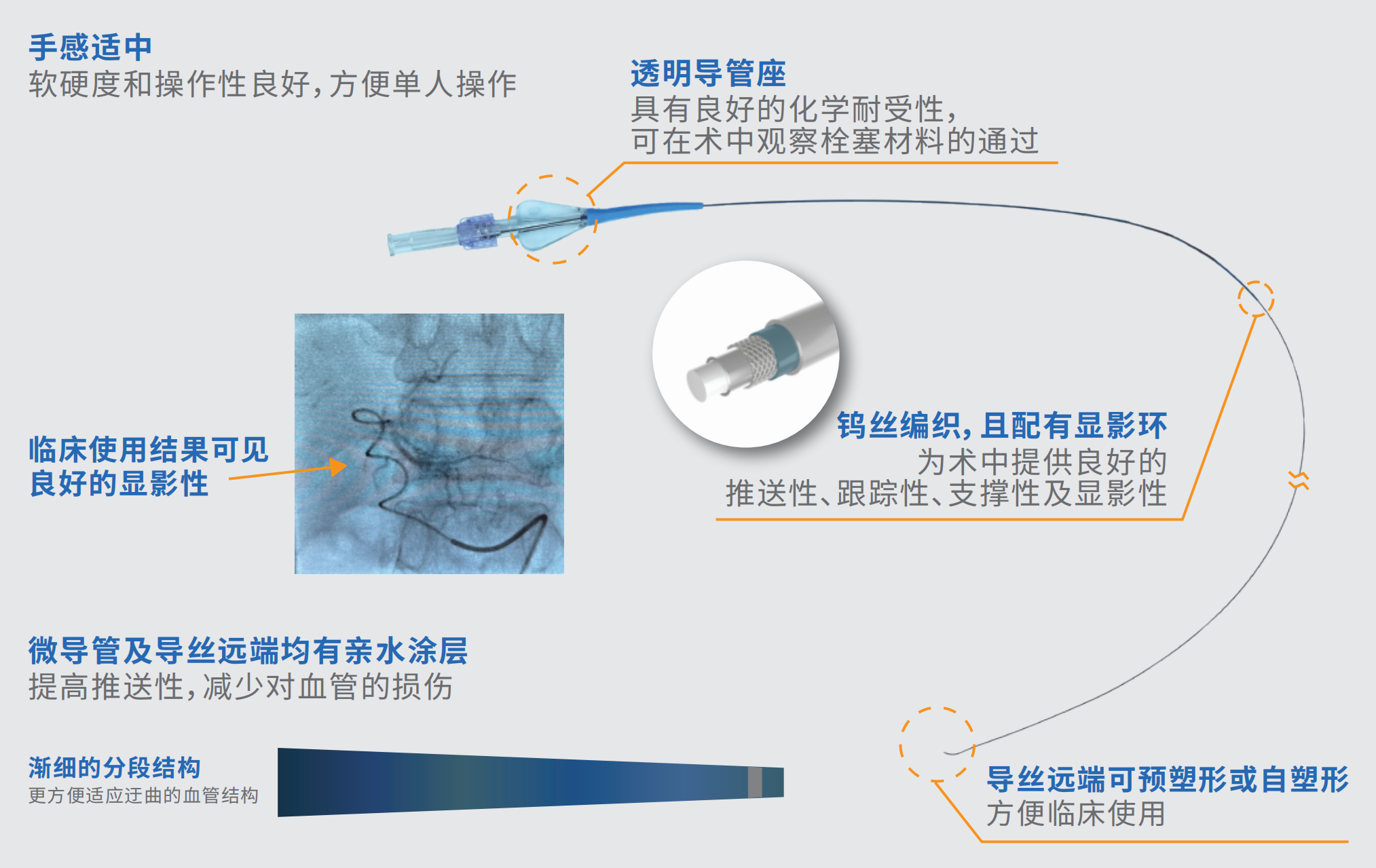 手感适中
软硬度和操作性良好,方便单人操作

透明导管座
具有良好的化学耐受性,
可在术中观察栓塞材料的通过

临床使用结果可见
良好的显影性

钨丝编织,且配有显影环
为术中提供良好的
推送性、跟踪性、支撑性及显影性

微导管及导丝远端均有亲水涂层
提高推送性,减少对血管的损伤

渐细的分段结构
更方便适应迂曲的血管结构

导丝远端可预塑形或自塑形
方便临床使用